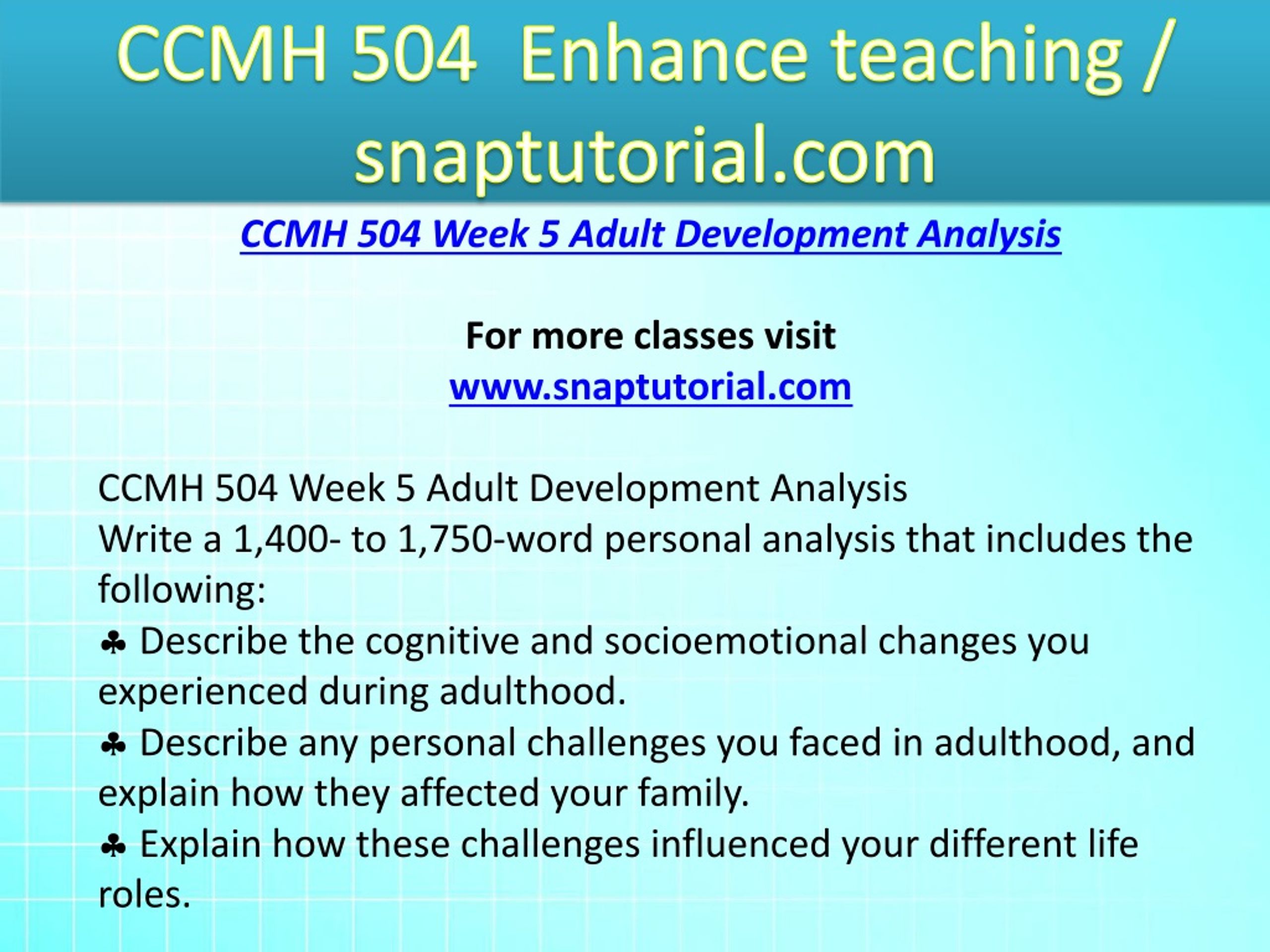 CCMH 504 Enhance teaching / snaptutorial.com

CCMH 504 Week 5 Adult Development Analysis

For more classes visit
www.snaptutorial.com

CCMH 504 Week 5 Adult Development Analysis
Write a 1,400- to 1,750-word personal analysis that includes the following:
♣ Describe the cognitive and socioemotional changes you experienced during adulthood.
♣ Describe any personal challenges you faced in adulthood, and explain how they affected your family.
♣ Explain how these challenges influenced your different life roles.